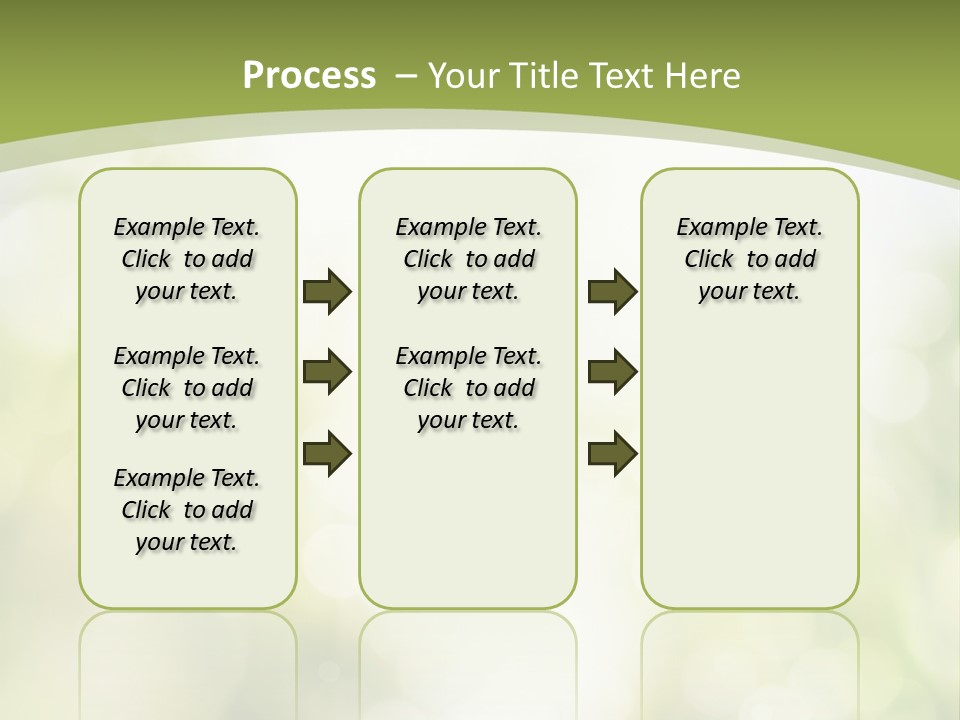 Process – Your Title Text Here

Example Text. Click to add your text.

Example Text. Click to add your text.

Example Text. Click to add your text.

Example Text. Click to add your text.

Example Text. Click to add your text.

Example Text. Click to add your text.